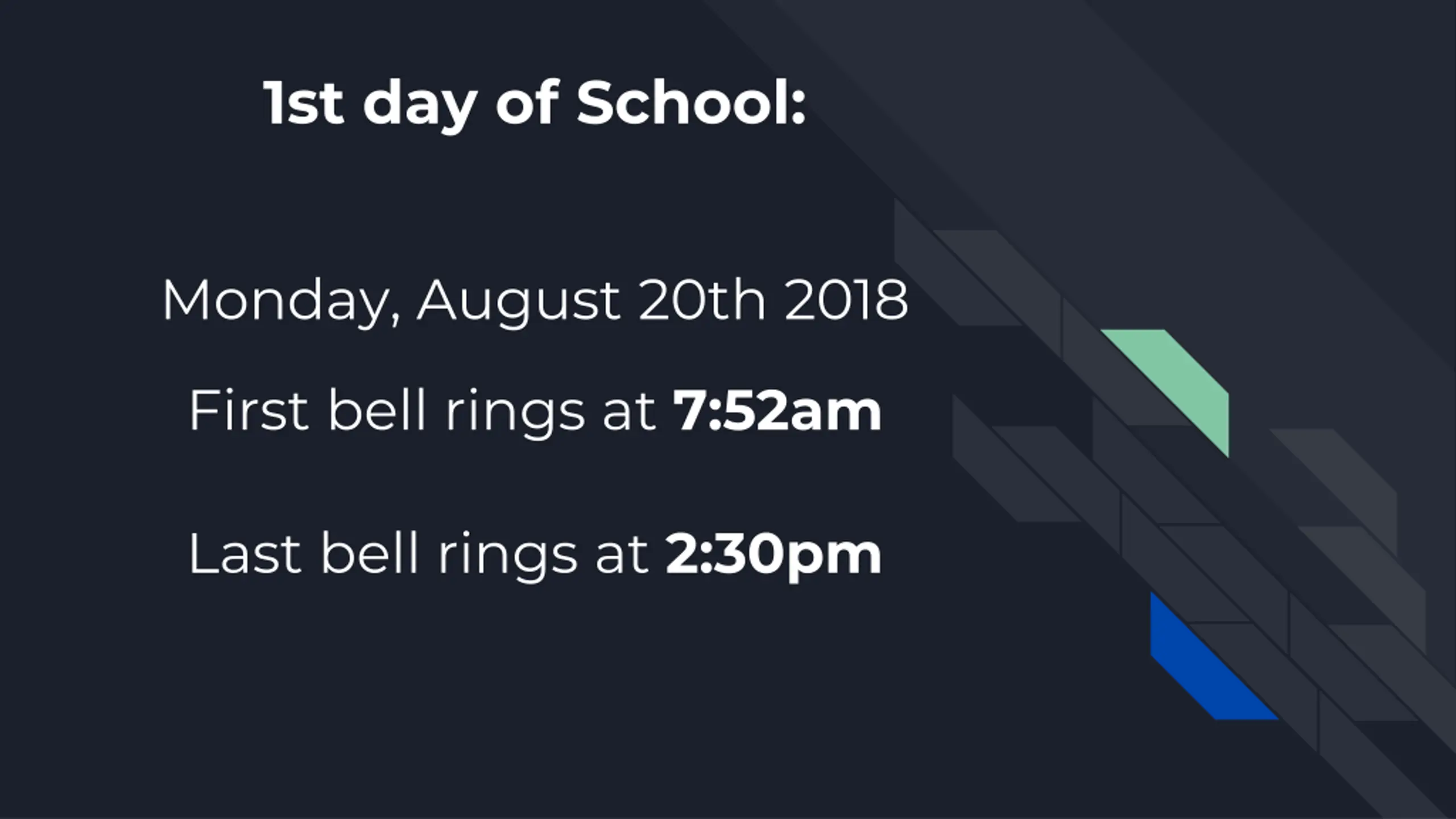 1st day of School:

Monday, August 20th 2018

First bell rings at 7:52am

Last bell rings at 2:30pm